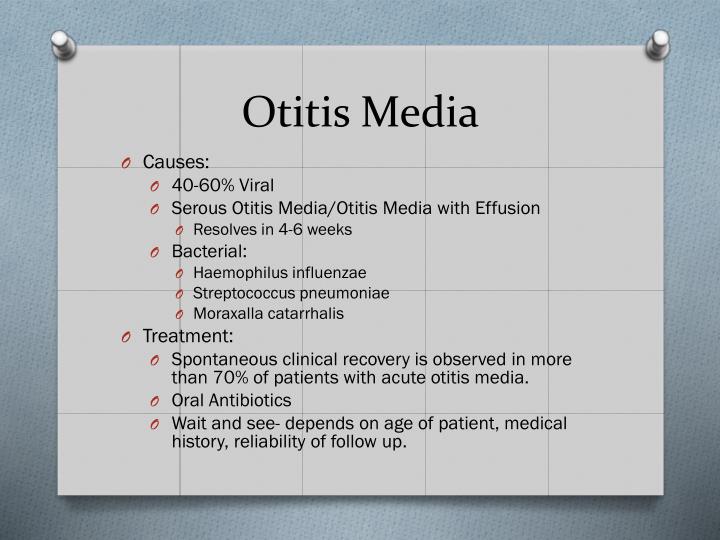 Otitis Media

O Causes:
O 40-60% Viral
O Serous Otitis Media/Otitis Media with Effusion
O Resolves in 4-6 weeks
O Bacterial:
O Haemophilus influenzae
O Streptococcus pneumoniae
O Moraxalla catarrhalis

O Treatment:
O Spontaneous clinical recovery is observed in more than 70% of patients with acute otitis media.
O Oral Antibiotics
O Wait and see- depends on age of patient, medical history, reliability of follow up.